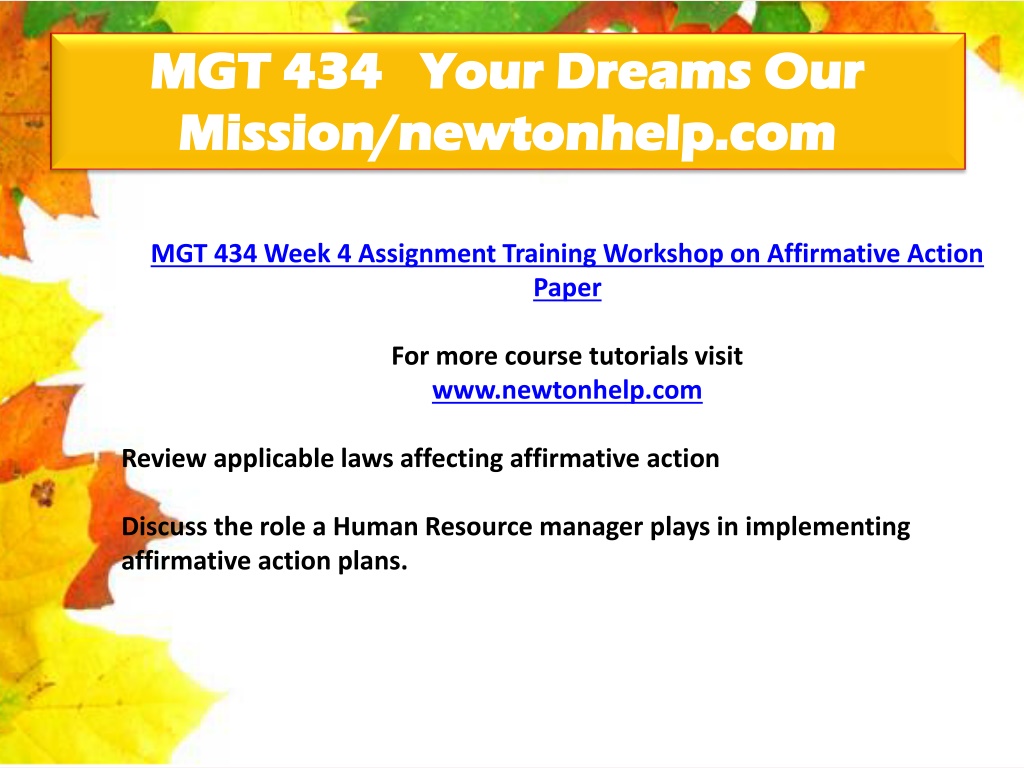 MGT 434 Your Dreams Our Mission/newtonhelp.com

MGT 434 Week 4 Assignment Training Workshop on Affirmative Action Paper

For more course tutorials visit
www.newtonhelp.com

Review applicable laws affecting affirmative action

Discuss the role a Human Resource manager plays in implementing affirmative action plans.